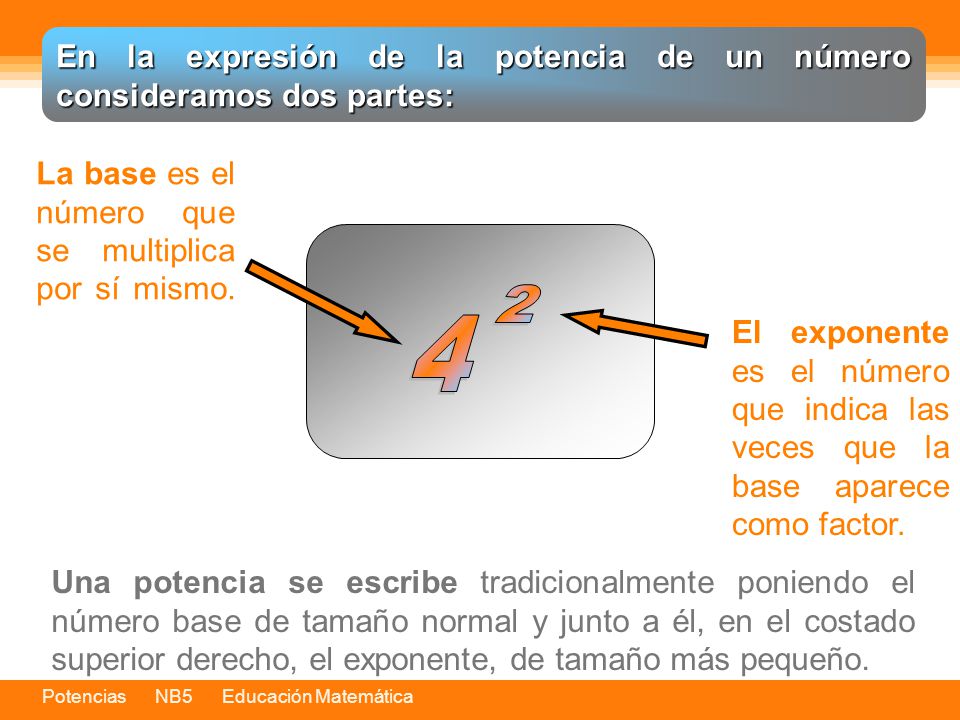 En la expresión de la potencia de un número consideramos dos partes:

La base es el número que se multiplica por sí mismo.

$4^2$

El exponente es el número que indica las veces que la base aparece como factor.

Una potencia se escribe tradicionalmente poniendo el número base de tamaño normal y junto a él, en el costado superior derecho, el exponente, de tamaño más pequeño.

Potencias NB5 Educación Matemática